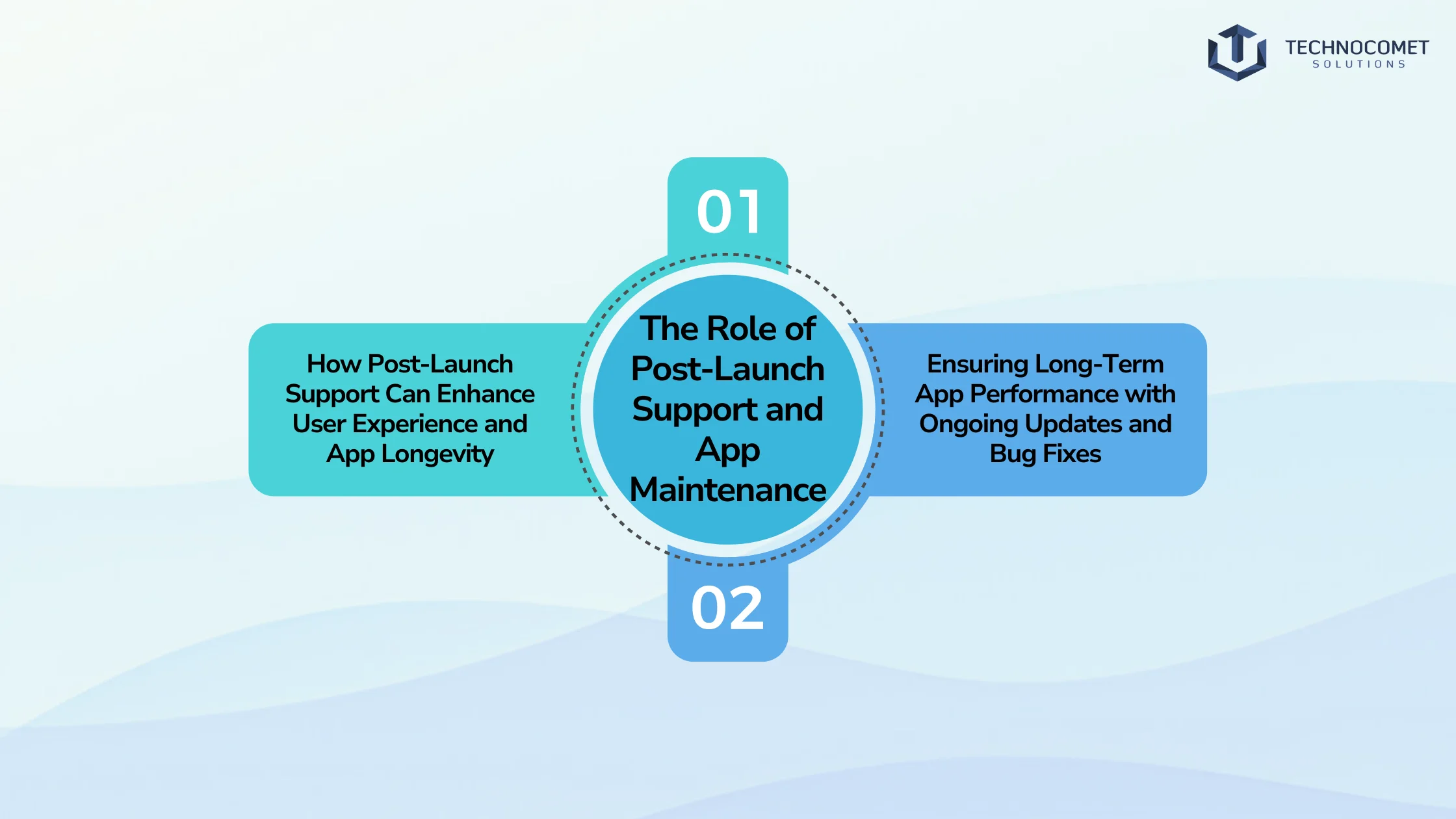 TECHNOCOMET
SOLUTIONS

01

How Post-Launch Support Can Enhance User Experience and App Longevity

The Role of Post-Launch Support and App Maintenance

Ensuring Long-Term App Performance with Ongoing Updates and Bug Fixes

02